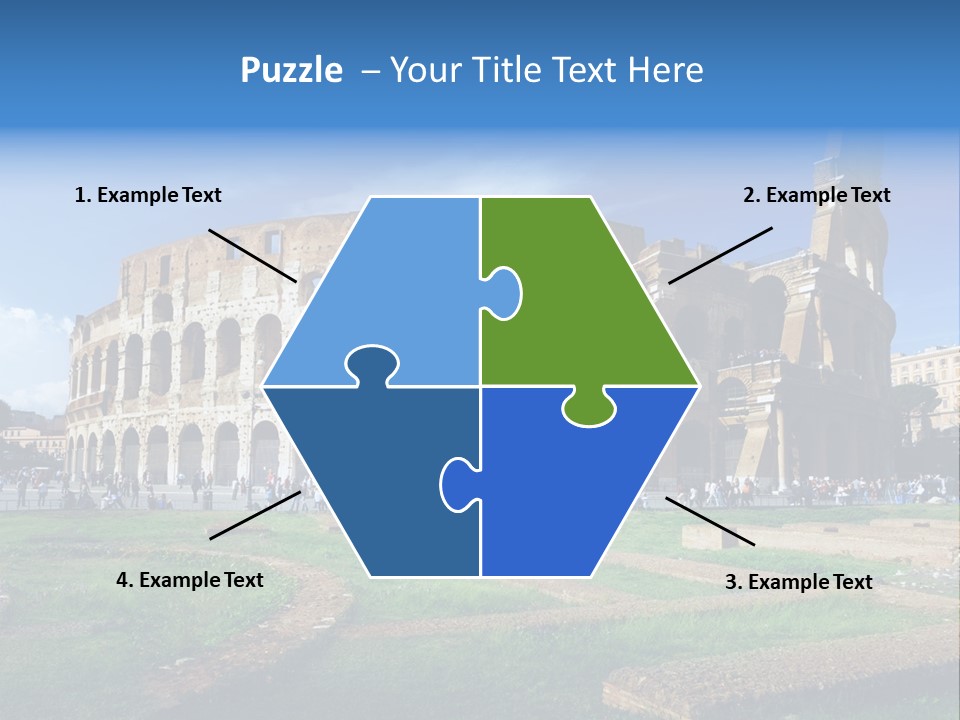 Puzzle – Your Title Text Here

1. Example Text

2. Example Text

4. Example Text

3. Example Text